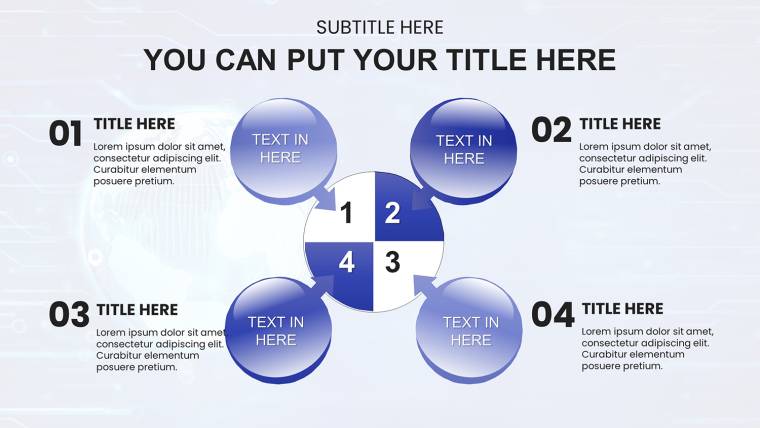 SUBTITLE HERE

YOU CAN PUT YOUR TITLE HERE

01 TITLE HERE
Lorem ipsum dolor sit amet, consectetur adipiscing elit. Curabitur elementum posuere pretium.

TEXT IN HERE

TEXT IN HERE

02 TITLE HERE
Lorem ipsum dolor sit amet, consectetur adipiscing elit. Curabitur elementum posuere pretium.

1
2
4
3

03 TITLE HERE
Lorem ipsum dolor sit amet, consectetur adipiscing elit. Curabitur elementum posuere pretium.

TEXT IN HERE

TEXT IN HERE

04 TITLE HERE
Lorem ipsum dolor sit amet, consectetur adipiscing elit. Curabitur elementum posuere pretium.